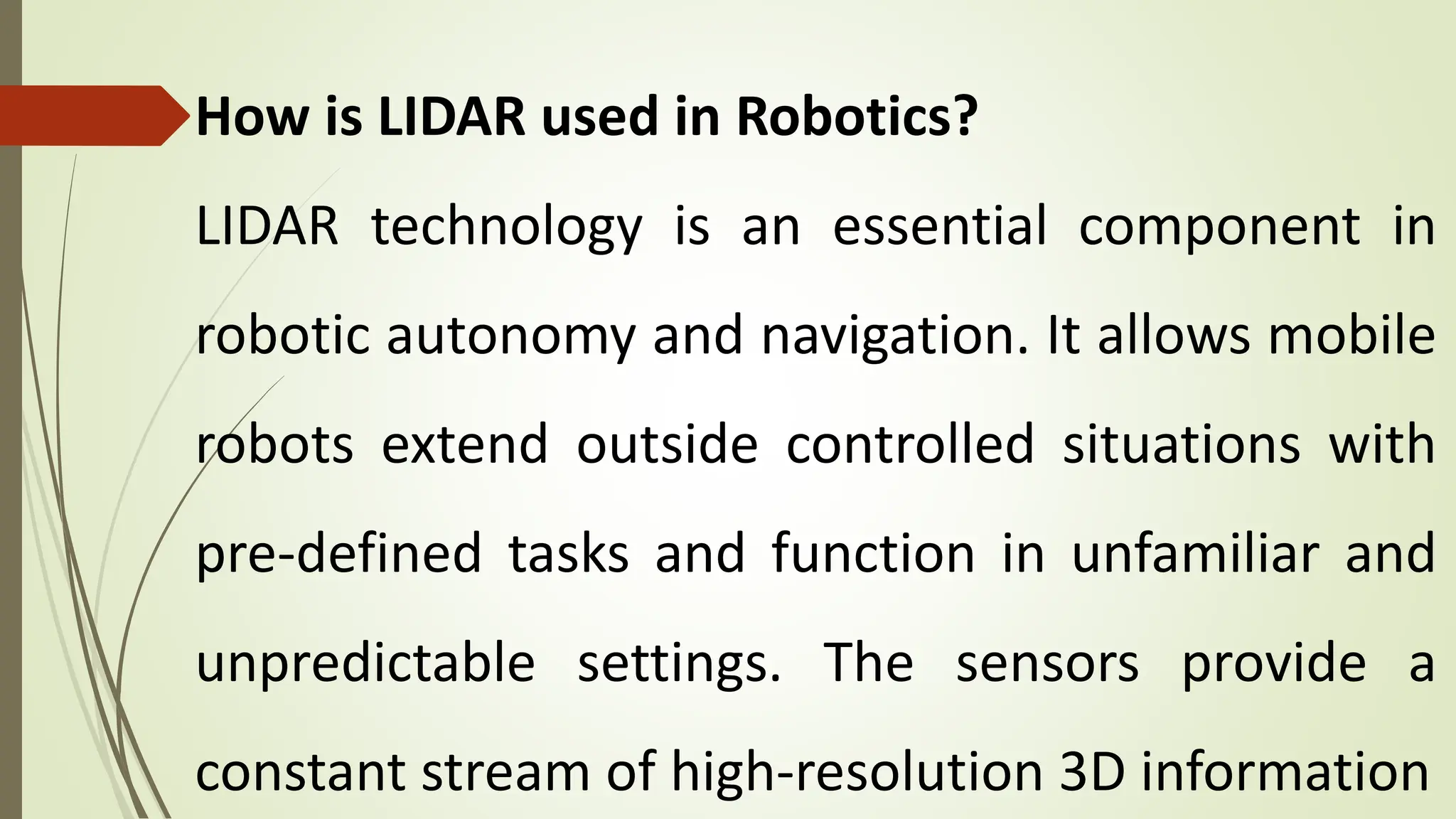 How is LIDAR used in Robotics?

LIDAR technology is an essential component in robotic autonomy and navigation. It allows mobile robots extend outside controlled situations with pre-defined tasks and function in unfamiliar and unpredictable settings. The sensors provide a constant stream of high-resolution 3D information